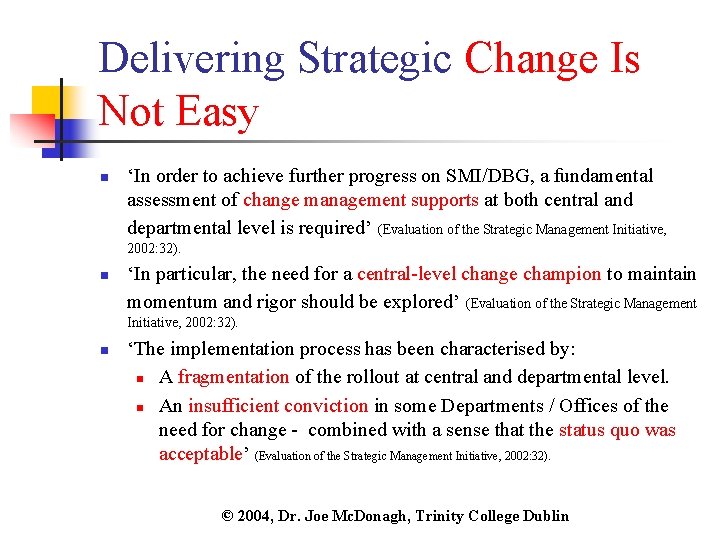 Delivering Strategic Change Is Not Easy

- ‘In order to achieve further progress on SMI/DBG, a fundamental assessment of change management supports at both central and departmental level is required’ (Evaluation of the Strategic Management Initiative, 2002:32).
- ‘In particular, the need for a central-level change champion to maintain momentum and rigor should be explored’ (Evaluation of the Strategic Management Initiative, 2002:32).
- ‘The implementation process has been characterised by:
  - A fragmentation of the rollout at central and departmental level.
  - An insufficient conviction in some Departments / Offices of the need for change - combined with a sense that the status quo was acceptable’ (Evaluation of the Strategic Management Initiative, 2002:32).

© 2004, Dr. Joe McDonagh, Trinity College Dublin